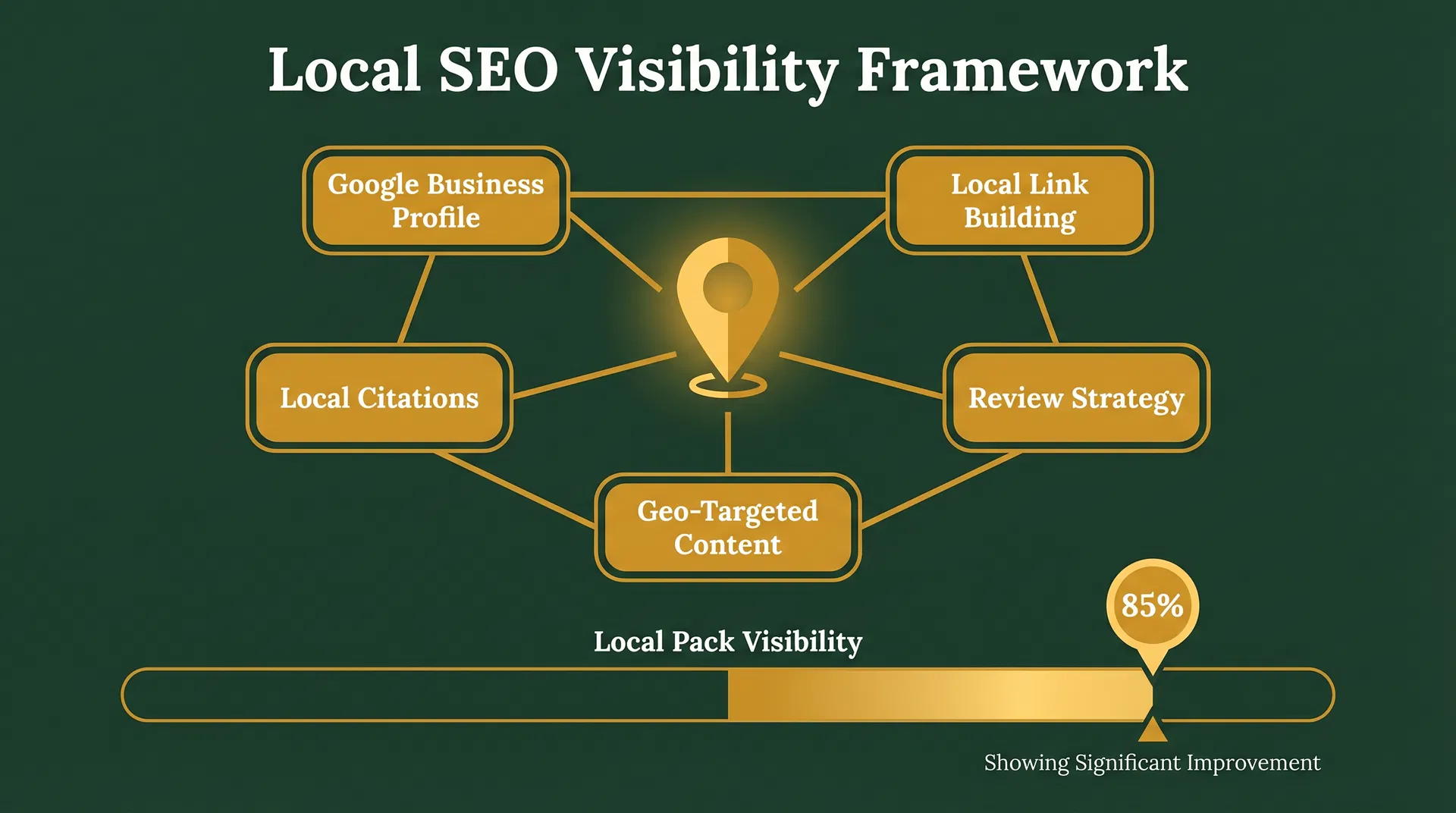 Local SEO Visibility Framework

Google Business Profile

Local Link Building

Local Citations

Review Strategy

Geo-Targeted Content

85%

Local Pack Visibility

Showing Significant Improvement